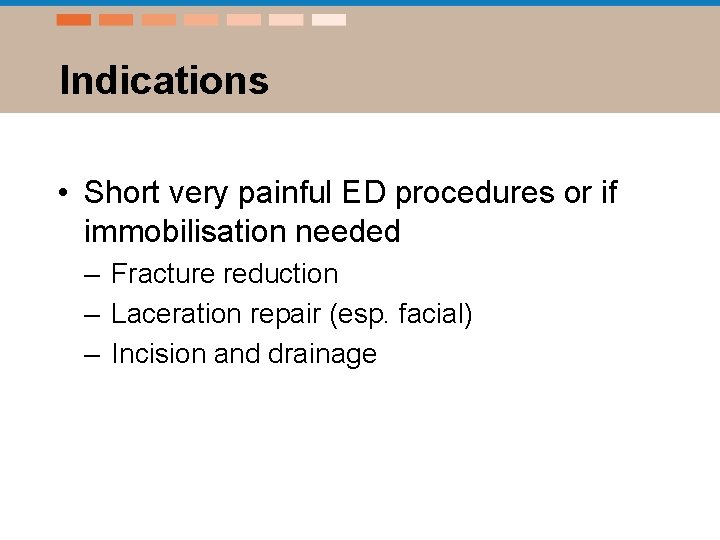 Indications

• Short very painful ED procedures or if immobilisation needed
– Fracture reduction
– Laceration repair (esp. facial)
– Incision and drainage